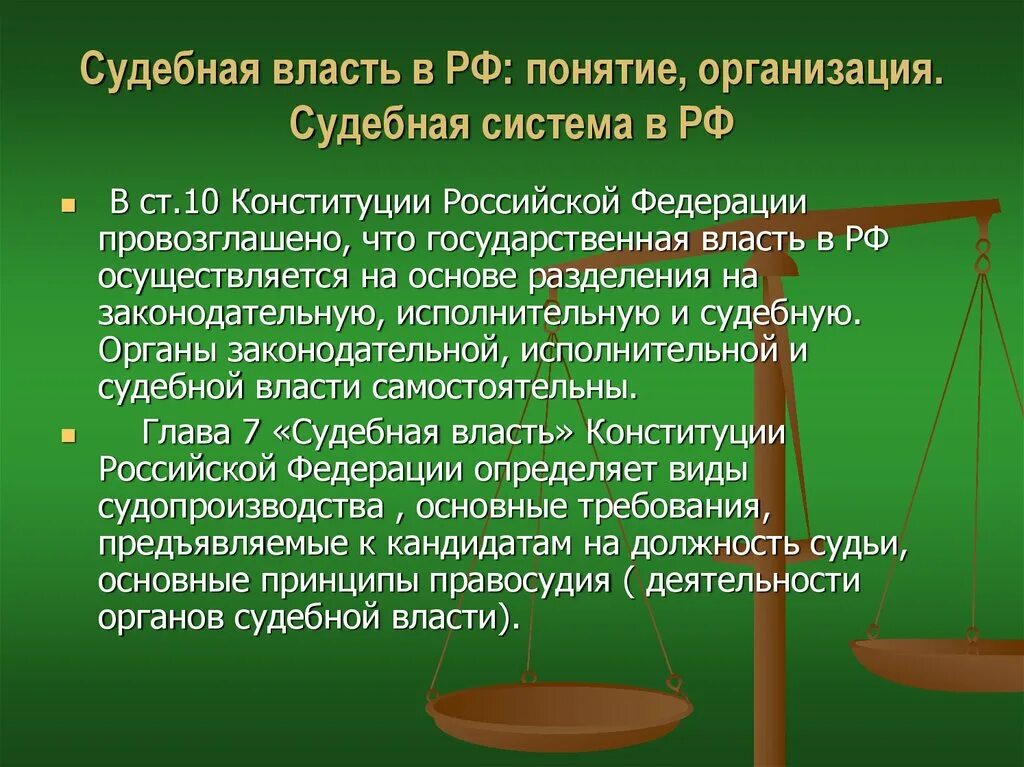 Судебная власть в РФ: понятие, организация. Судебная система в РФ

В ст.10 Конституции Российской Федерации провозглашено, что государственная власть в РФ осуществляется на основе разделения на законодательную, исполнительную и судебную. Органы законодательной, исполнительной и судебной власти самостоятельны.

Глава 7 «Судебная власть» Конституции Российской Федерации определяет виды судопроизводства , основные требования, предъявляемые к кандидатам на должность судьи, основные принципы правосудия ( деятельности органов судебной власти).